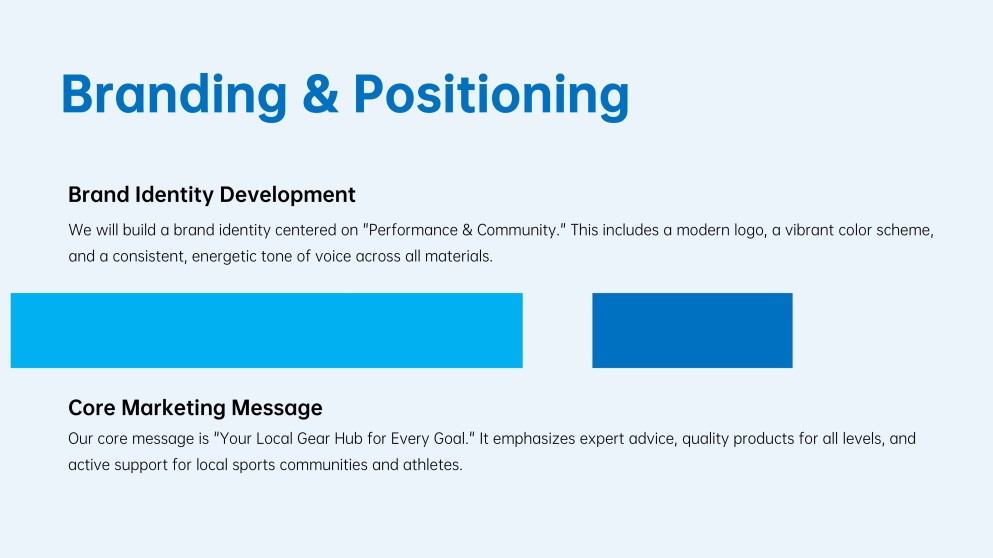 Branding & Positioning

Brand Identity Development

We will build a brand identity centered on "Performance & Community." This includes a modern logo, a vibrant color scheme, and a consistent, energetic tone of voice across all materials.

Core Marketing Message

Our core message is "Your Local Gear Hub for Every Goal." It emphasizes expert advice, quality products for all levels, and active support for local sports communities and athletes.